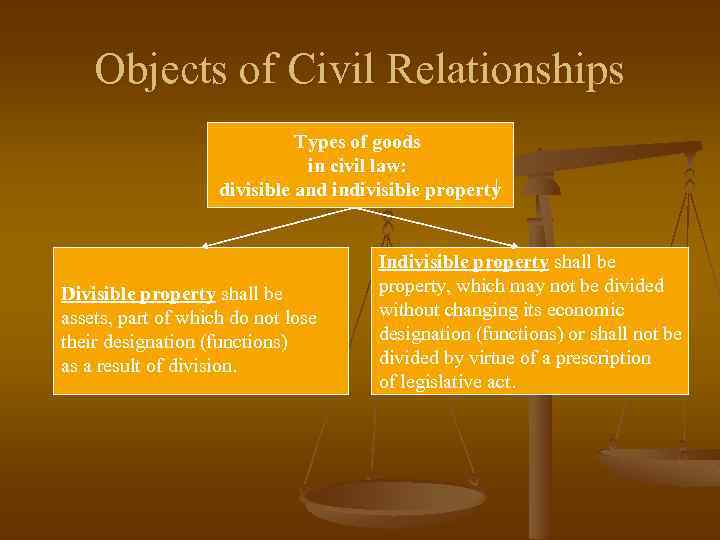 Objects of Civil Relationships

Types of goods in civil law: divisible and indivisible property

Divisible property shall be assets, part of which do not lose their designation (functions) as a result of division.

Indivisible property shall be property, which may not be divided without changing its economic designation (functions) or shall not be divided by virtue of a prescription of legislative act.